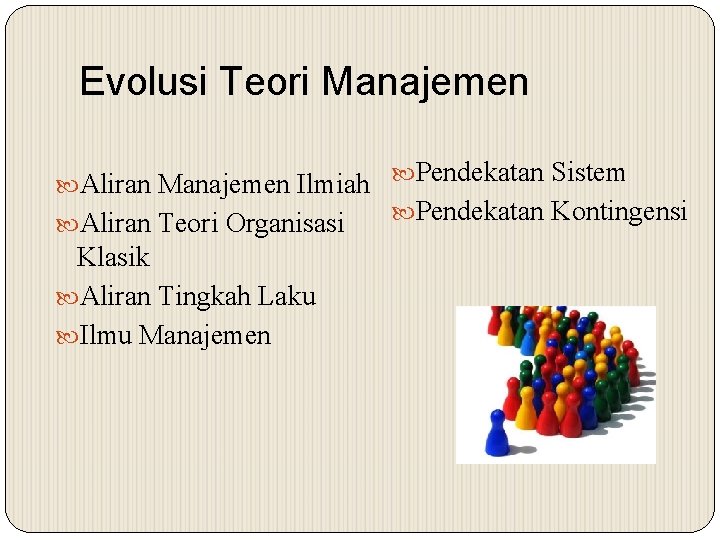 Evolusi Teori Manajemen

Aliran Manajemen Ilmiah
Aliran Teori Organisasi Klasik
Aliran Tingkah Laku
Ilmu Manajemen

Pendekatan Sistem
Pendekatan Kontingensi